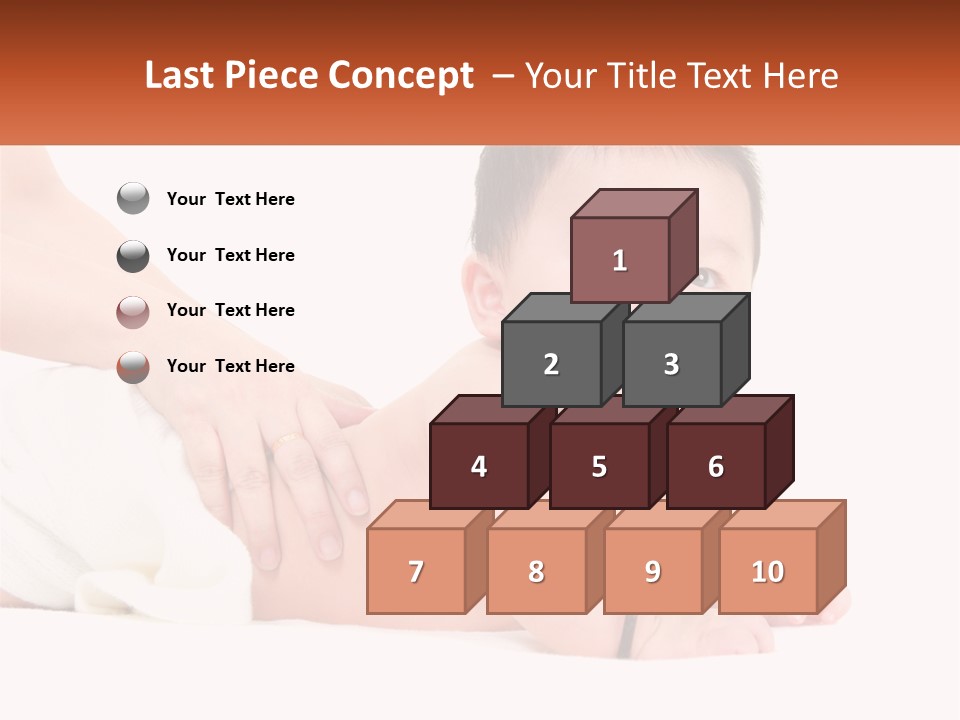 Last Piece Concept – Your Title Text Here

Your Text Here

Your Text Here

Your Text Here

Your Text Here

1

2

3

4

5

6

7

8

9

10